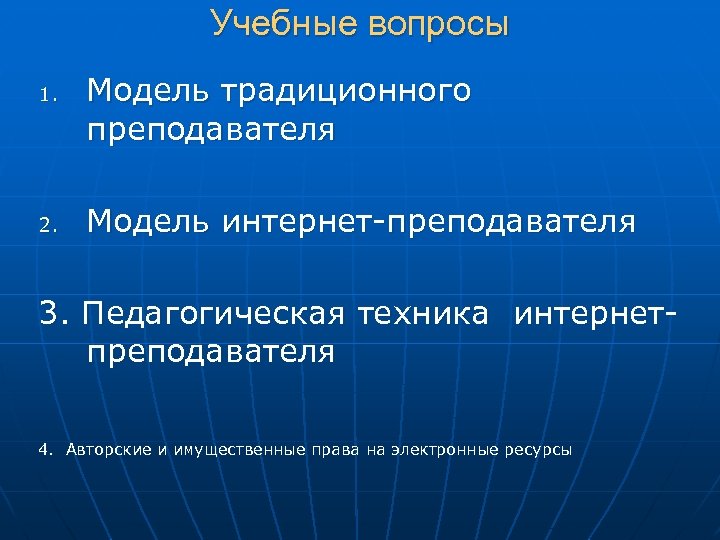 Учебные вопросы

1. Модель традиционного преподавателя

2. Модель интернет-преподавателя

3. Педагогическая техника интернет-преподавателя

4. Авторские и имущественные права на электронные ресурсы